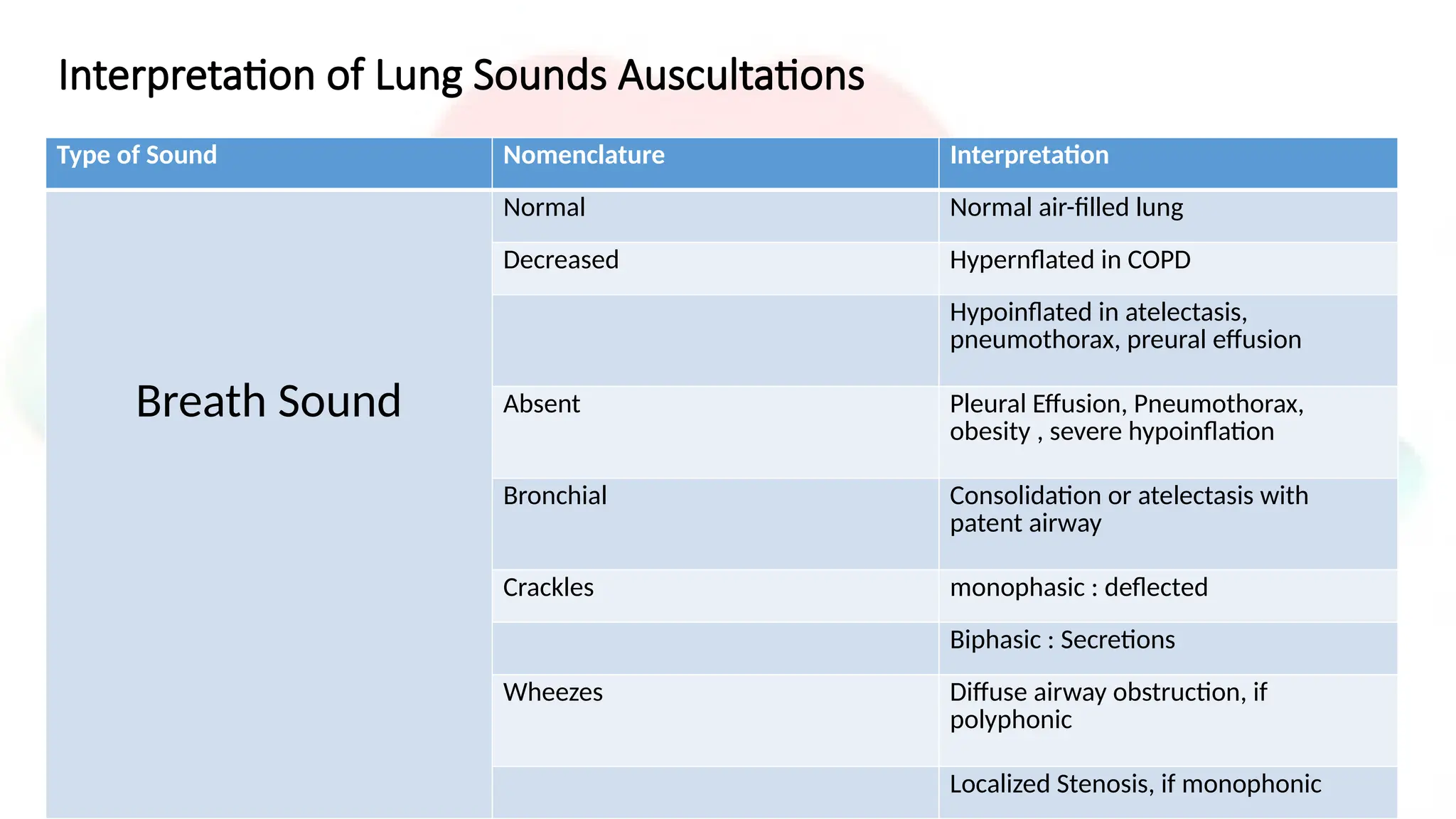 Interpretation of Lung Sounds Auscultations

| Type of Sound | Nomenclature | Interpretation |
|---|---|---|
| Breath Sound | Normal | Normal air-filled lung |
| | Decreased | Hypernflated in COPD |
| | | Hypoinflated in atelectasis, pneumothorax, preural effusion |
| | Absent | Pleural Effusion, Pneumothorax, obesity , severe hypoinflation |
| | Bronchial | Consolidation or atelectasis with patent airway |
| | Crackles | monophasic : deflected |
| | | Biphasic : Secretions |
| | Wheezes | Diffuse airway obstruction, if polyphonic |
| | | Localized Stenosis, if monophonic |